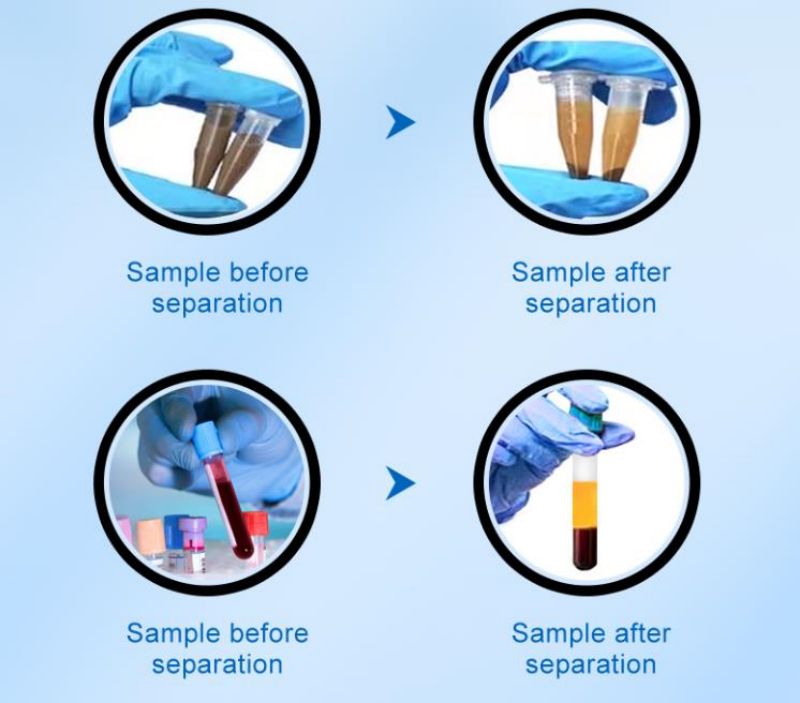 Sample before separation

Sample after separation

Sample before separation

Sample after separation